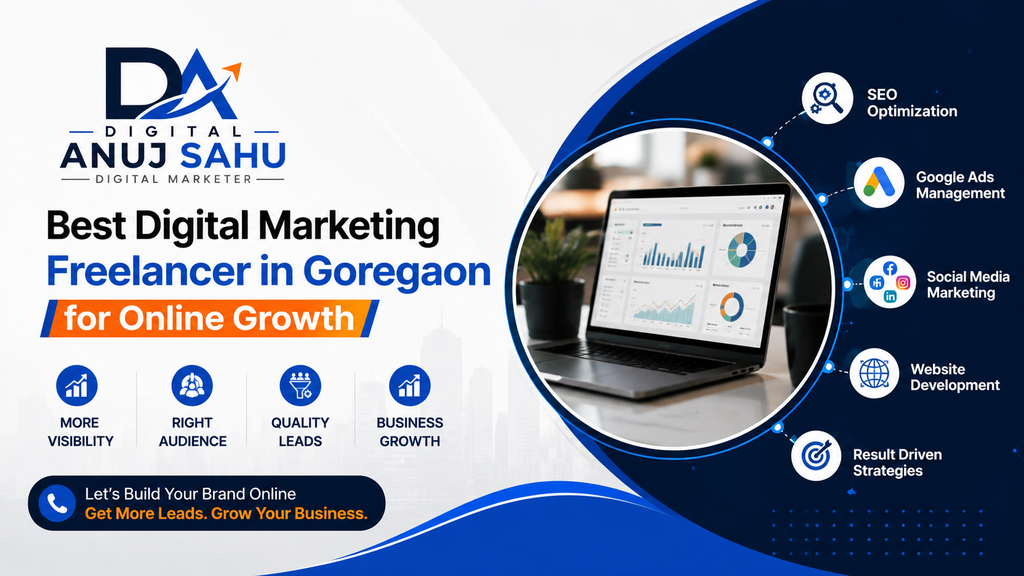 DA
DIGITAL
ANUJ SAHU
DIGITAL MARKETER

Best Digital Marketing Freelancer in Goregaon for Online Growth

MORE VISIBILITY
RIGHT AUDIENCE
QUALITY LEADS
BUSINESS GROWTH

Let's Build Your Brand Online
Get More Leads. Grow Your Business.

SEO Optimization
Google Ads Management
Social Media Marketing
Website Development
Result Driven Strategies